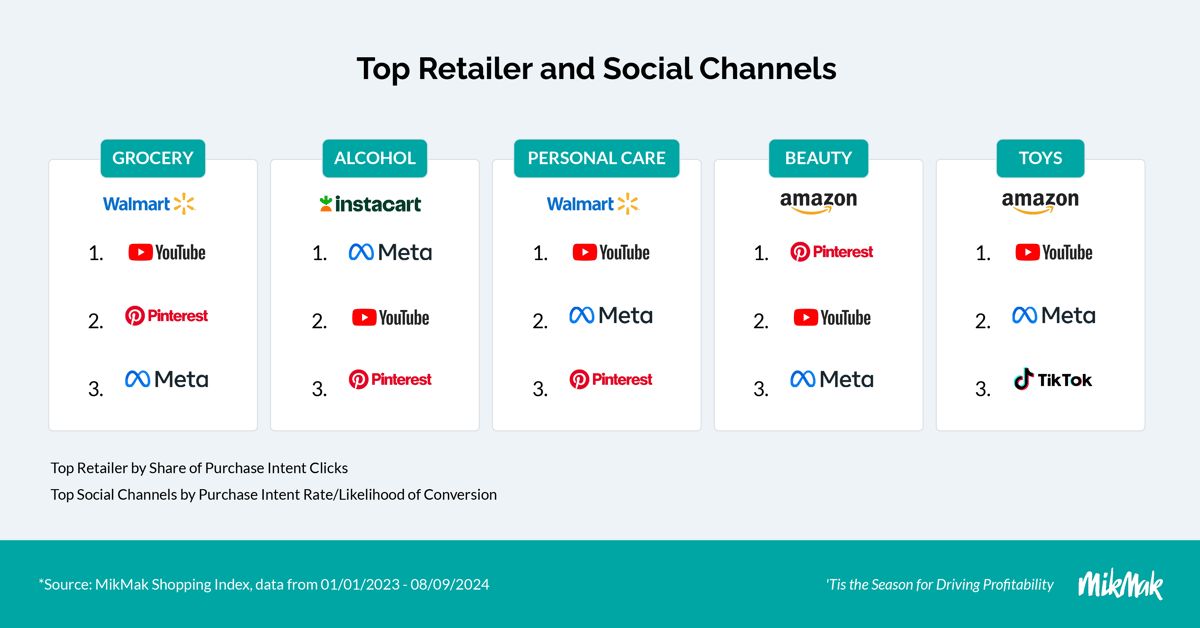 Top Retailer and Social Channels

GROCERY
Walmart
1. YouTube
2. Pinterest
3. Meta

ALCOHOL
instacart
1. Meta
2. YouTube
3. Pinterest

PERSONAL CARE
Walmart
1. YouTube
2. Meta
3. Pinterest

BEAUTY
amazon
1. Pinterest
2. YouTube
3. Meta

TOYS
amazon
1. YouTube
2. Meta
3. TikTok

Top Retailer by Share of Purchase Intent Clicks
Top Social Channels by Purchase Intent Rate/Likelihood of Conversion

*Source: MikMak Shopping Index, data from 01/01/2023 - 08/09/2024

'Tis the Season for Driving Profitability MikMak